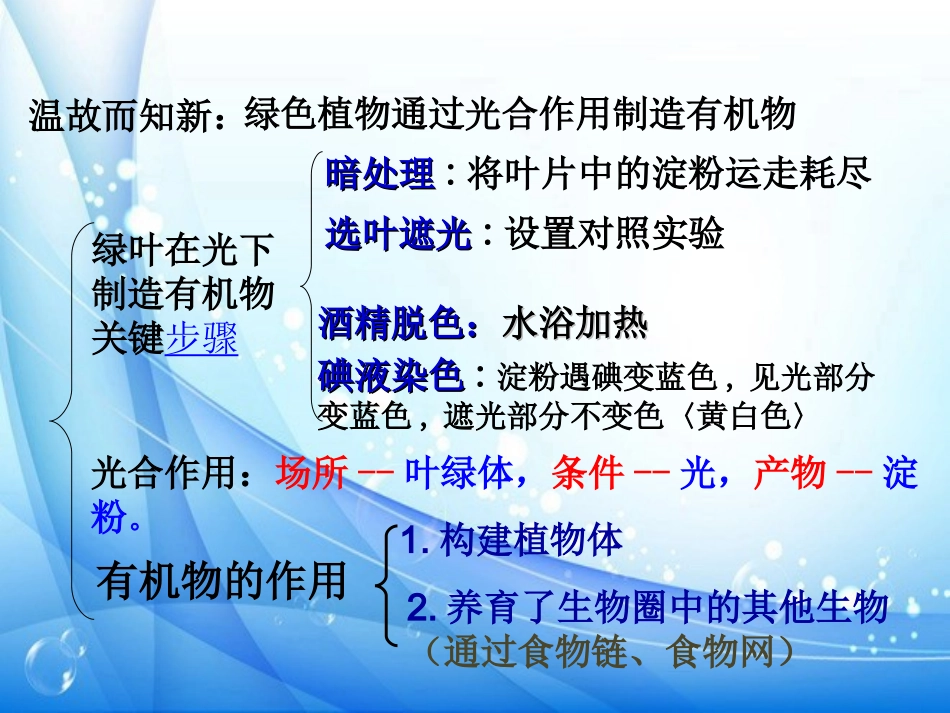 温故而知新：绿色植物通过光合作用制造有机物

绿叶在光下制造有机物关键步骤

暗处理：将叶片中的淀粉运走耗尽

选叶遮光：设置对照实验

酒精脱色：水浴加热

碘液染色：淀粉遇碘变蓝色，见光部分变蓝色，遮光部分不变色〈黄白色〉

光合作用：场所 -- 叶绿体，条件 -- 光，产物 -- 淀粉。

有机物的作用

1. 构建植物体

2. 养育了生物圈中的其他生物（通过食物链、食物网）